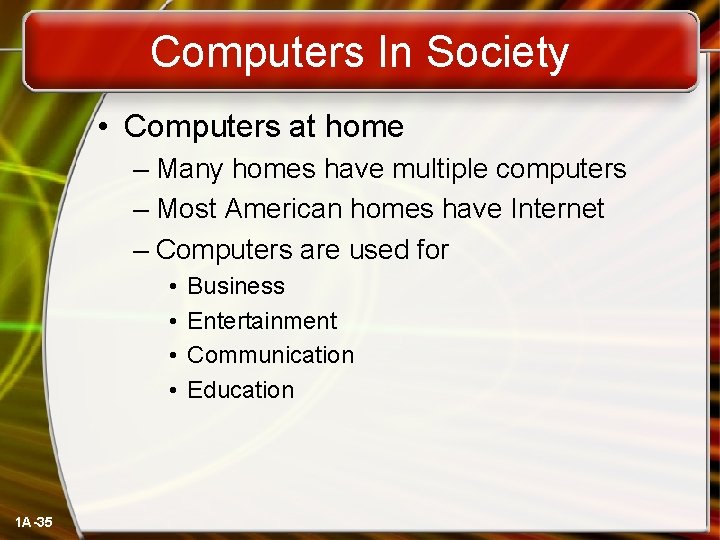 Computers In Society

• Computers at home
– Many homes have multiple computers
– Most American homes have Internet
– Computers are used for
• Business
• Entertainment
• Communication
• Education

1A-35